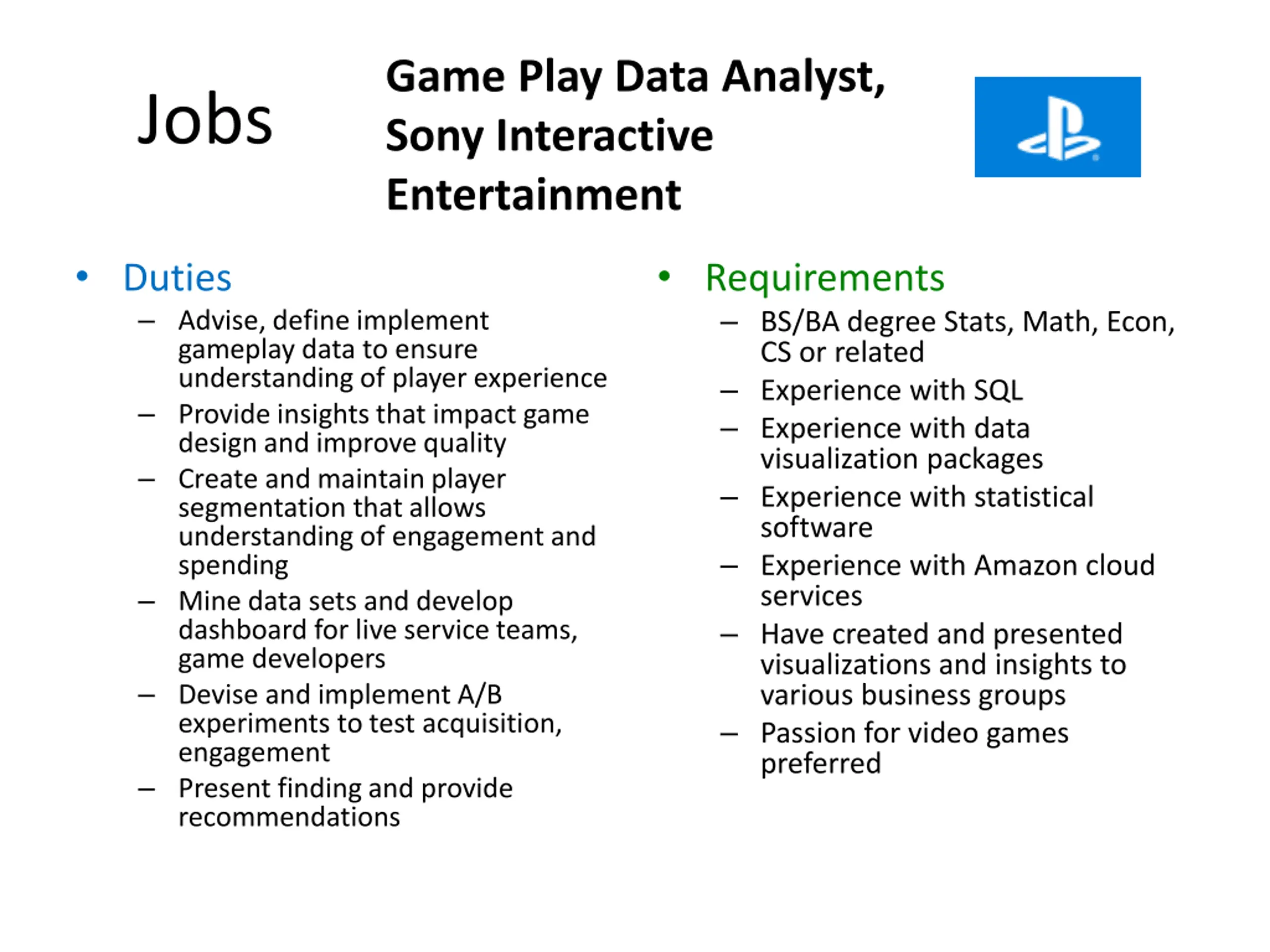 Jobs

Game Play Data Analyst, Sony Interactive Entertainment

• Duties
– Advise, define implement gameplay data to ensure understanding of player experience
– Provide insights that impact game design and improve quality
– Create and maintain player segmentation that allows understanding of engagement and spending
– Mine data sets and develop dashboard for live service teams, game developers
– Devise and implement A/B experiments to test acquisition, engagement
– Present finding and provide recommendations

• Requirements
– BS/BA degree Stats, Math, Econ, CS or related
– Experience with SQL
– Experience with data visualization packages
– Experience with statistical software
– Experience with Amazon cloud services
– Have created and presented visualizations and insights to various business groups
– Passion for video games preferred